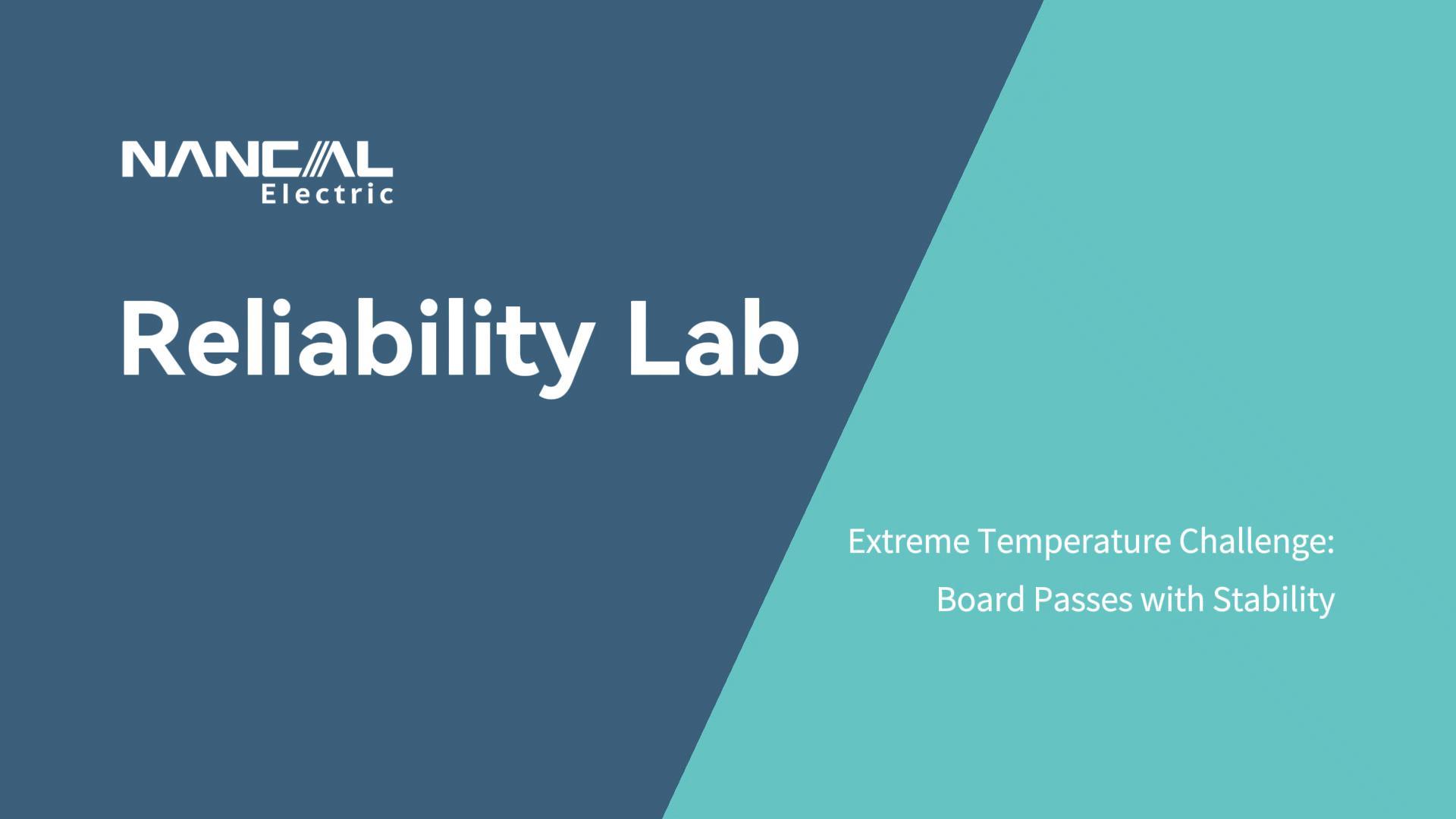 NANCAL
Electric

Reliability Lab

Extreme Temperature Challenge:
Board Passes with Stability